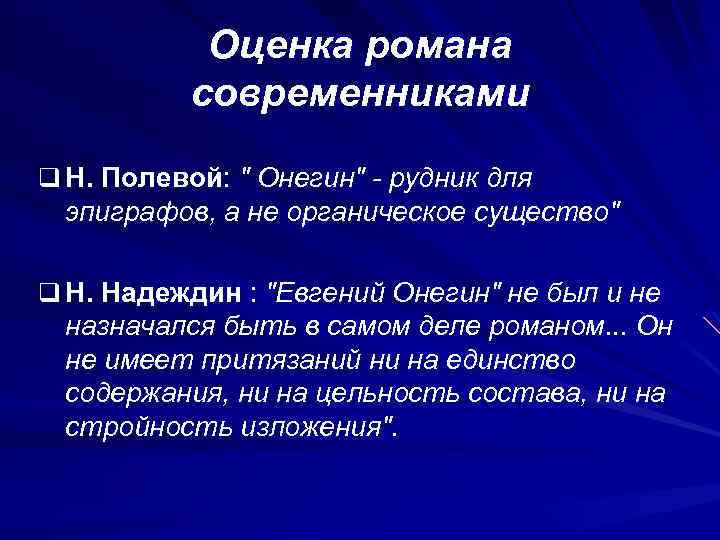 Оценка романа современниками

❑ Н. Полевой: " Онегин" - рудник для эпиграфов, а не органическое существо"

❑ Н. Надеждин : "Евгений Онегин" не был и не назначался быть в самом деле романом... Он не имеет притязаний ни на единство содержания, ни на цельность состава, ни на стройность изложения".